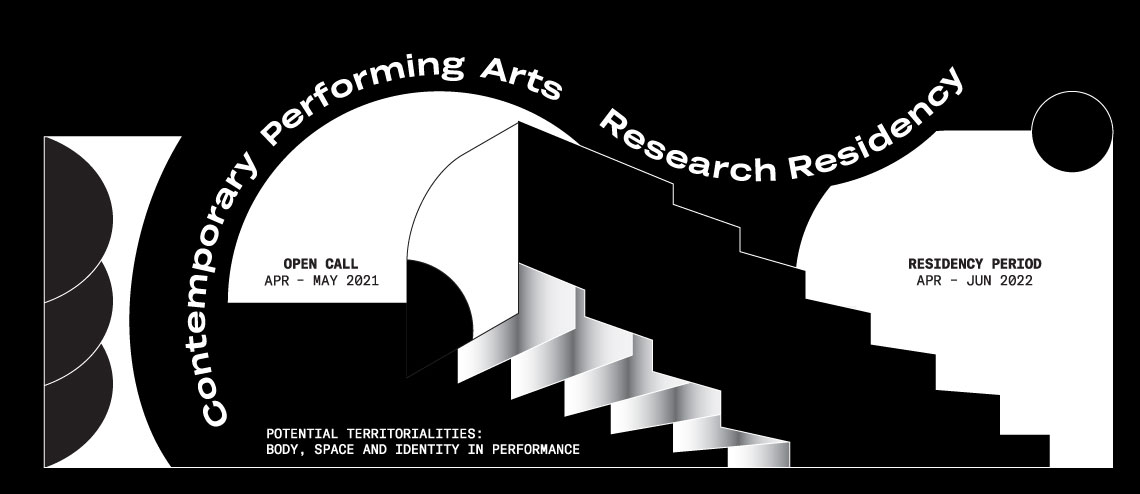 Contemporary Performing Arts Research Residency

OPEN CALL
APR - MAY 2021

RESIDENCY PERIOD
APR - JUN 2022

POTENTIAL TERRITORIALITIES:
BODY, SPACE AND IDENTITY IN PERFORMANCE